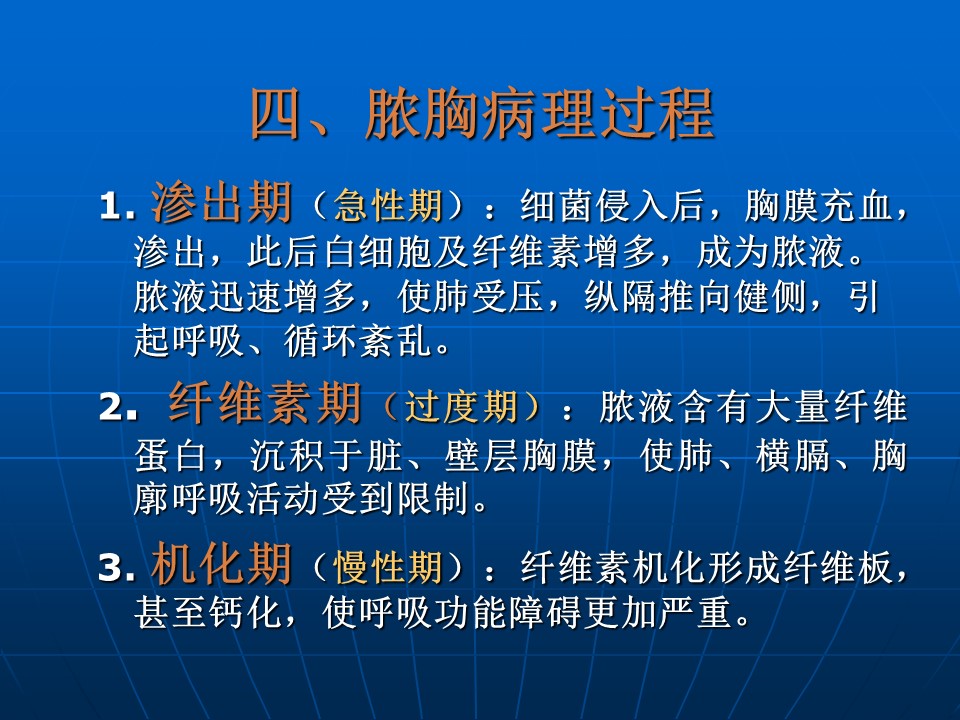 四、脓胸病理过程

1. 渗出期（急性期）：细菌侵入后，胸膜充血，渗出，此后白细胞及纤维素增多，成为脓液。脓液迅速增多，使肺受压，纵隔推向健侧，引起呼吸、循环紊乱。

2. 纤维素期（过度期）：脓液含有大量纤维蛋白，沉积于脏、壁层胸膜，使肺、横膈、胸廓呼吸活动受到限制。

3. 机化期（慢性期）：纤维素机化形成纤维板，甚至钙化，使呼吸功能障碍更加严重。